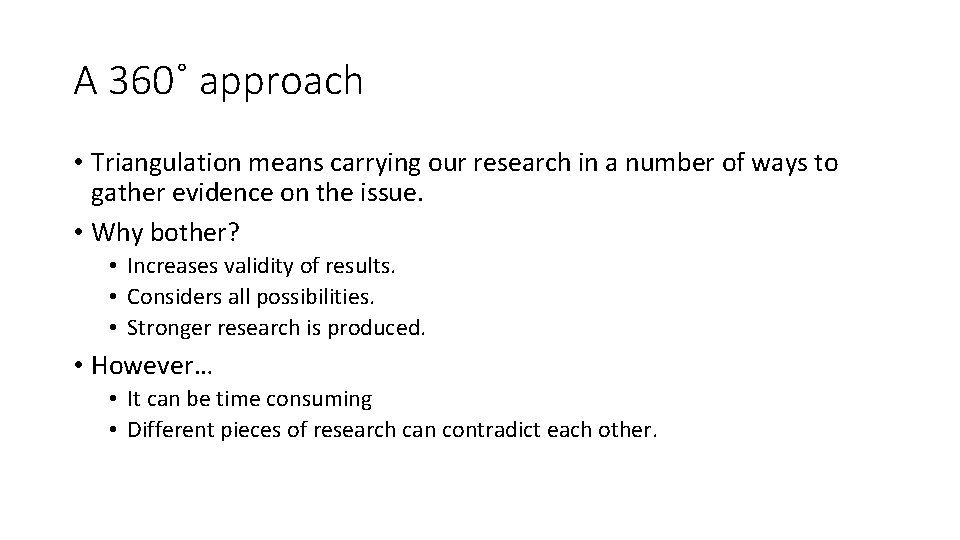 A 360˚ approach

• Triangulation means carrying our research in a number of ways to gather evidence on the issue.
• Why bother?
  • Increases validity of results.
  • Considers all possibilities.
  • Stronger research is produced.
• However…
  • It can be time consuming
  • Different pieces of research can contradict each other.